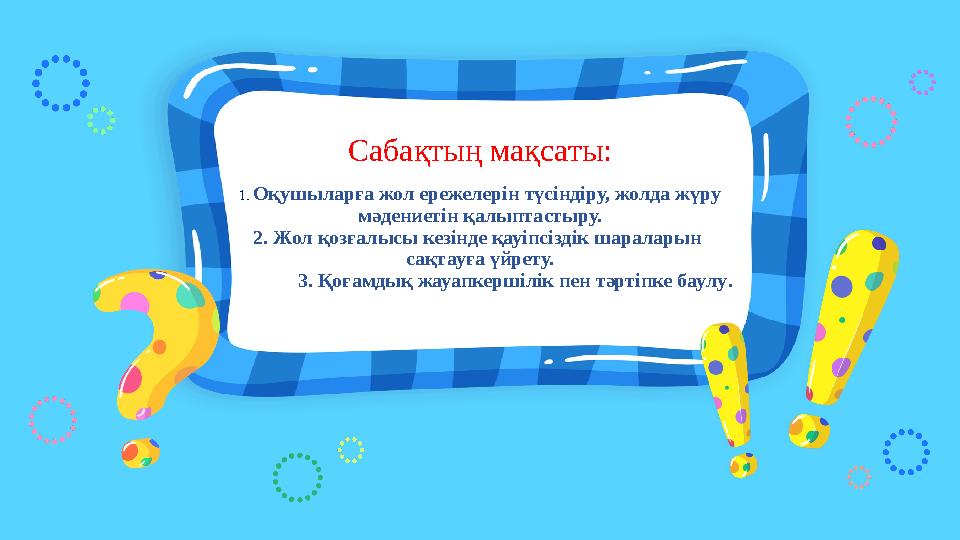 Сабақтың мақсаты:

1. Оқушыларға жол ережелерін түсіндіру, жолда жүру мәдениетін қалыптастыру.
2. Жол қозғалысы кезінде қауіпсіздік шараларын сақтауға үйрету.
3. Қоғамдық жауапкершілік пен тәртіпке баулу.